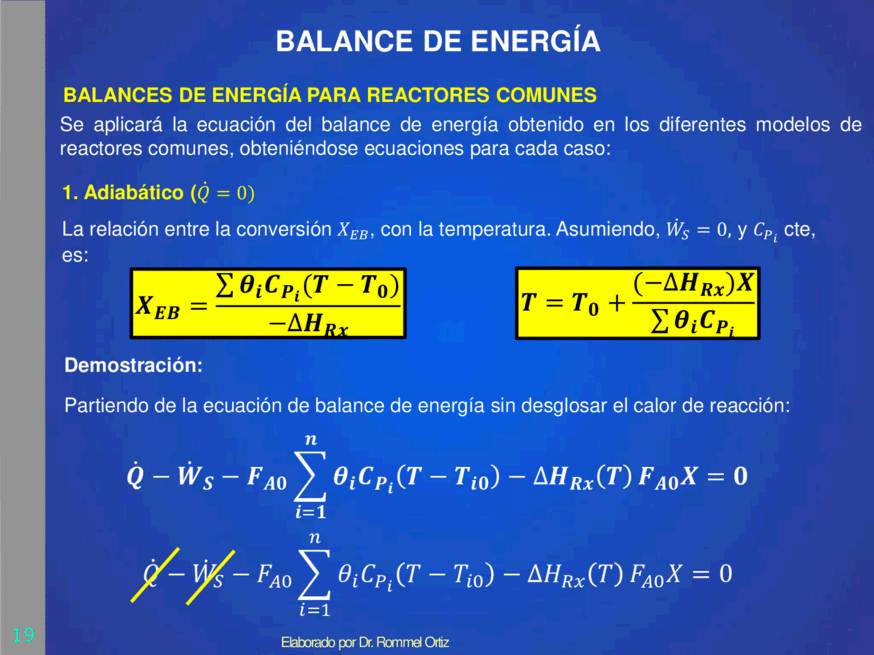 BALANCE DE ENERGÍA

BALANCES DE ENERGÍA PARA REACTORES COMUNES

Se aplicará la ecuación del balance de energía obtenido en los diferentes modelos de reactores comunes, obteniéndose ecuaciones para cada caso:

1. Adiabático ($\dot{Q} = 0$)

La relación entre la conversión $X_{EB}$, con la temperatura. Asumiendo, $\dot{W}_S = 0$, y $C_{P_i}$ cte, es:

$X_{EB} = \frac{\sum \theta_i C_{P_i}(T - T_0)}{-\Delta H_{Rx}}$

$T = T_0 + \frac{(-\Delta H_{Rx})X}{\sum \theta_i C_{P_i}}$

Demostración:

Partiendo de la ecuación de balance de energía sin desglosar el calor de reacción:

$\dot{Q} - \dot{W}_S - F_{A0} \sum_{i=1}^{n} \theta_i C_{P_i}(T - T_{i0}) - \Delta H_{Rx}(T) F_{A0} X = 0$

$\dot{Q} - \dot{W}_S - F_{A0} \sum_{i=1}^{n} \theta_i C_{P_i}(T - T_{i0}) - \Delta H_{Rx}(T) F_{A0} X = 0$

19

Elaborado por Dr. Rommel Ortiz